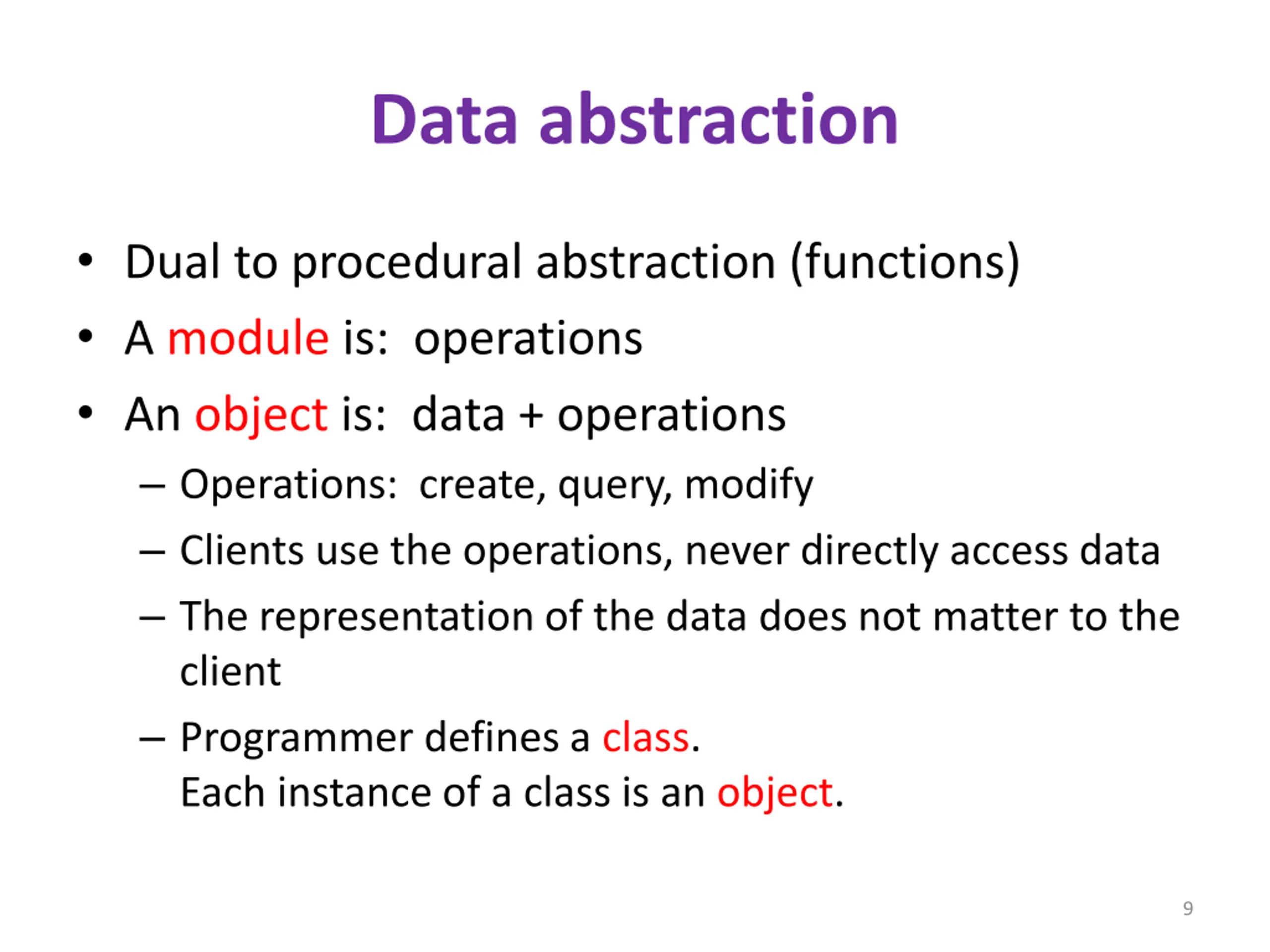 Data abstraction

• Dual to procedural abstraction (functions)
• A module is: operations
• An object is: data + operations
  – Operations: create, query, modify
  – Clients use the operations, never directly access data
  – The representation of the data does not matter to the client
  – Programmer defines a class.
    Each instance of a class is an object.

9